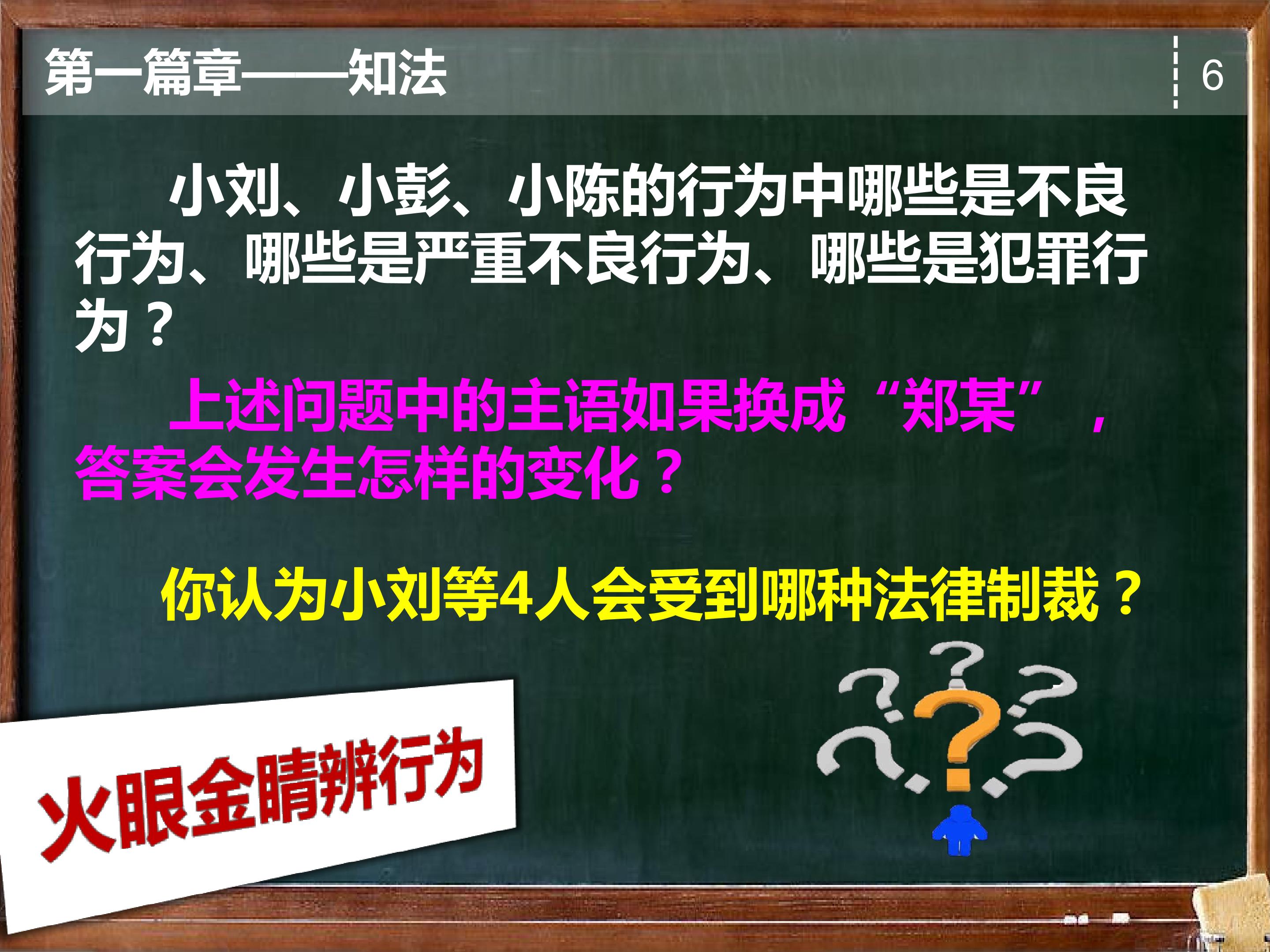 第一篇章——知法

6

小刘、小彭、小陈的行为中哪些是不良行为、哪些是严重不良行为、哪些是犯罪行为？

上述问题中的主语如果换成“郑某”，答案会发生怎样的变化？

你认为小刘等4人会受到哪种法律制裁？

火眼金睛辨行为